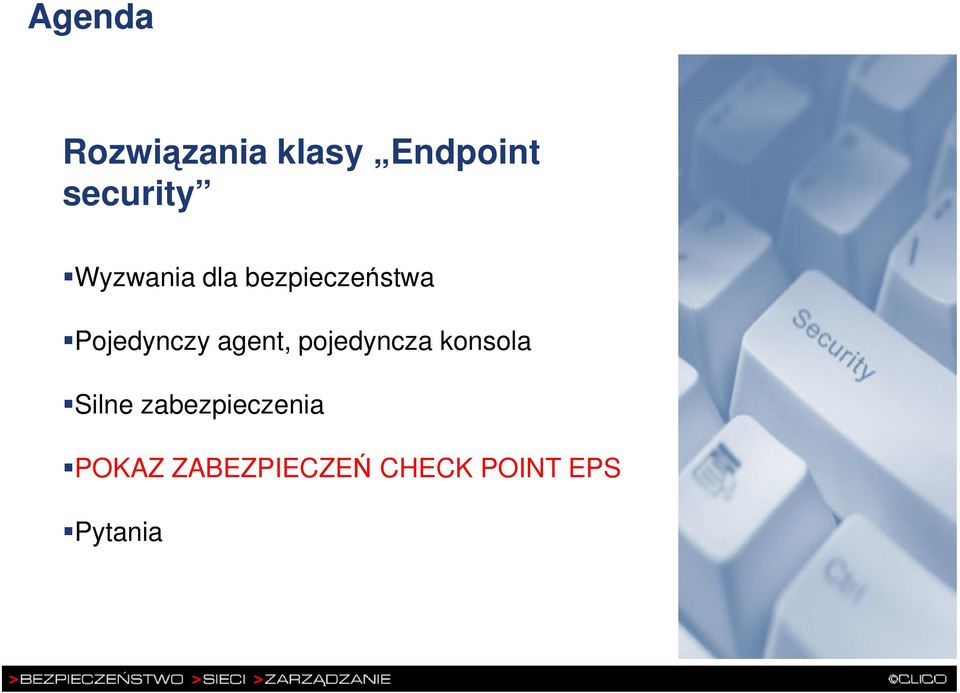 Agenda

Rozwiązania klasy „Endpoint security”

▪Wyzwania dla bezpieczeństwa

▪Pojedynczy agent, pojedyncza konsola

▪Silne zabezpieczenia

▪POKAZ ZABEZPIECZEŃ CHECK POINT EPS

▪Pytania

Security

Ctrl

>BEZPIECZEŃSTWO >SIECI >ZARZĄDZANIE

©CLICO